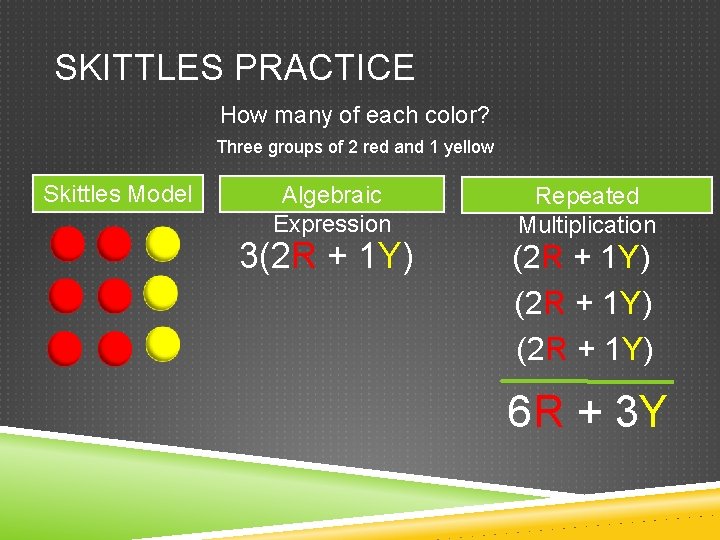 SKITTLES PRACTICE

How many of each color?

Three groups of 2 red and 1 yellow

Skittles Model

Algebraic Expression

$3(2R + 1Y)$

Repeated Multiplication

$(2R + 1Y)$

$(2R + 1Y)$

$(2R + 1Y)$

$6R + 3Y$